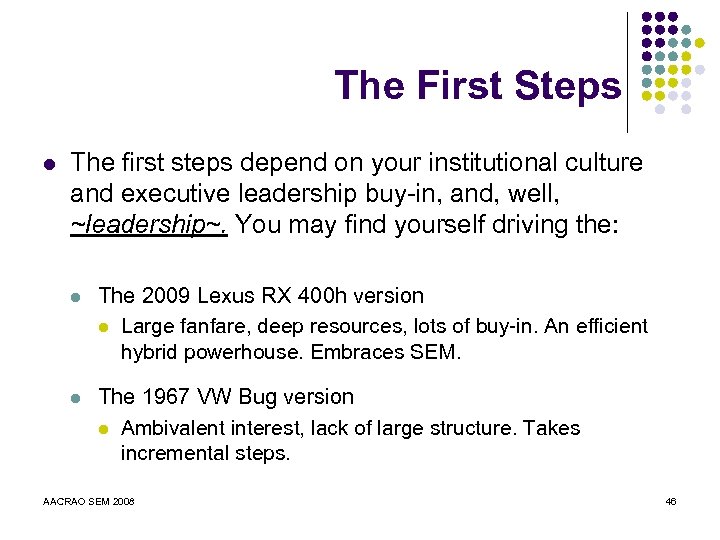 The First Steps

- The first steps depend on your institutional culture and executive leadership buy-in, and, well, ~leadership~. You may find yourself driving the:
  - The 2009 Lexus RX 400h version
    - Large fanfare, deep resources, lots of buy-in. An efficient hybrid powerhouse. Embraces SEM.
  - The 1967 VW Bug version
    - Ambivalent interest, lack of large structure. Takes incremental steps.

AACRAO SEM 2008

46